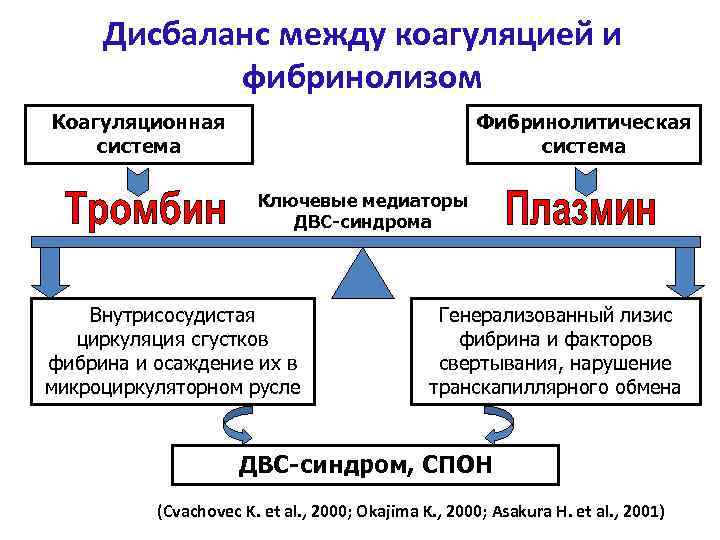 Дисбаланс между коагуляцией и фибринолизом

Коагуляционная система

Фибринолитическая система

Тромбин

Ключевые медиаторы ДВС-синдрома

Плазмин

Внутрисосудистая циркуляция сгустков фибрина и осаждение их в микроциркуляторном русле

Генерализованный лизис фибрина и факторов свертывания, нарушение транскапиллярного обмена

ДВС-синдром, СПОН

(Cvachovec K. et al., 2000; Okajima K., 2000; Asakura H. et al., 2001)